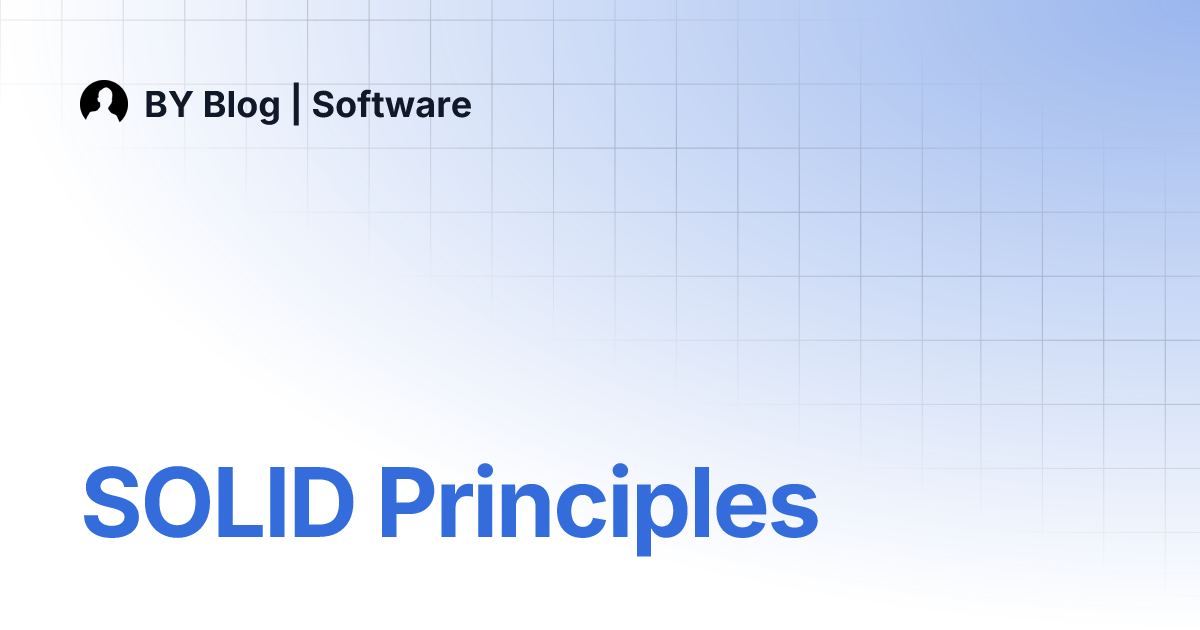 BY Blog | Software

SOLID Principles